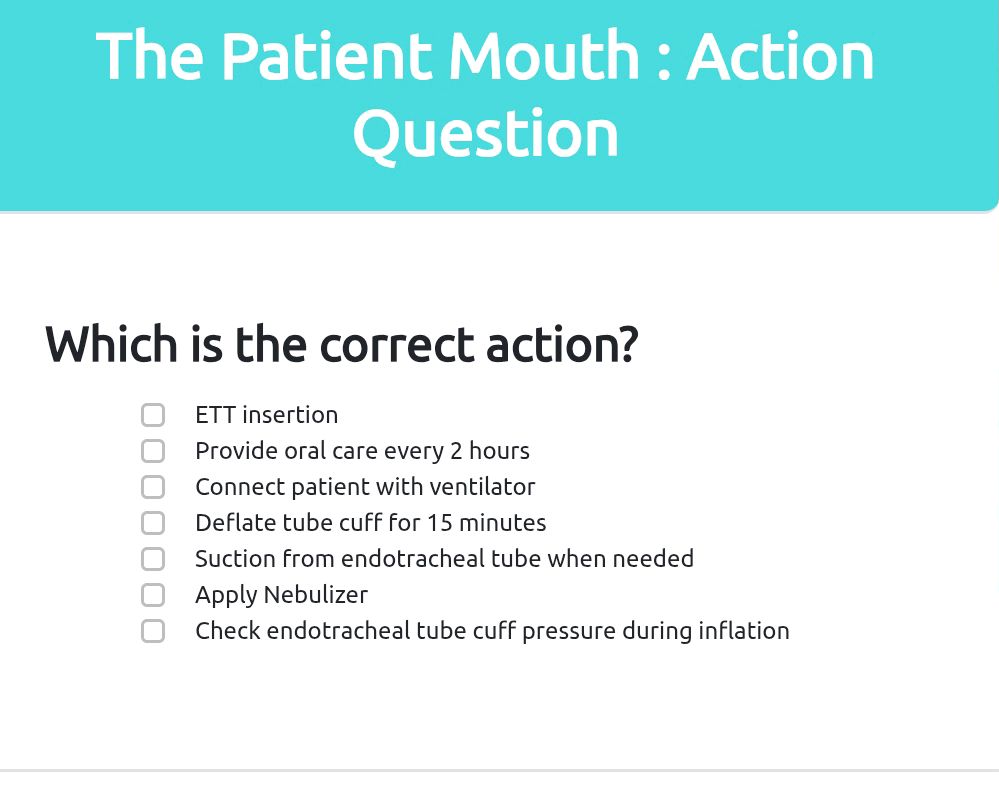 The Patient Mouth : Action Question

Which is the correct action?

ETT insertion
Provide oral care every 2 hours
Connect patient with ventilator
Deflate tube cuff for 15 minutes
Suction from endotracheal tube when needed
Apply Nebulizer
Check endotracheal tube cuff pressure during inflation